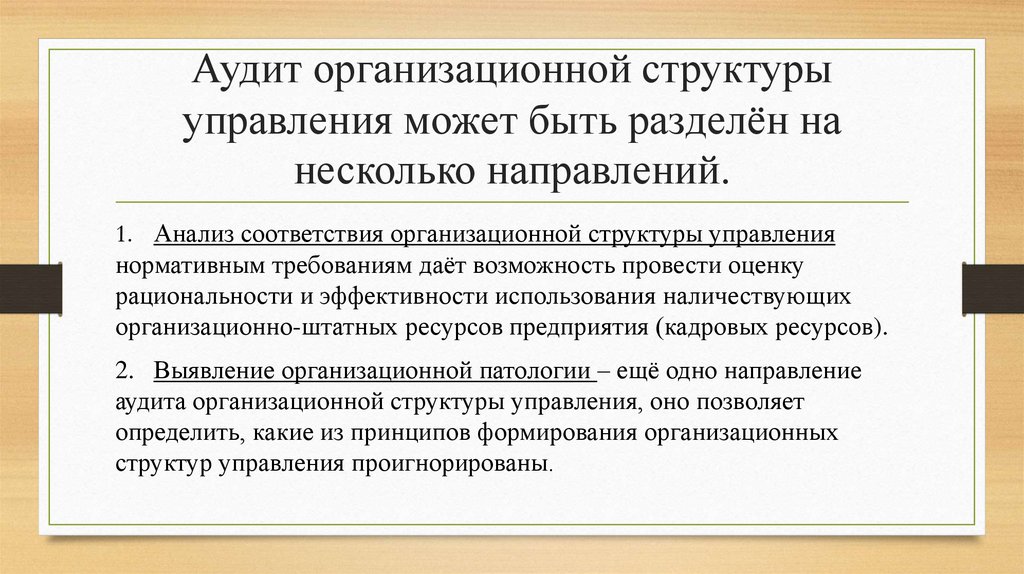 Аудит организационной структуры управления может быть разделён на несколько направлений.

1. Анализ соответствия организационной структуры управления нормативным требованиям даёт возможность провести оценку рациональности и эффективности использования наличествующих организационно-штатных ресурсов предприятия (кадровых ресурсов).

2. Выявление организационной патологии – ещё одно направление аудита организационной структуры управления, оно позволяет определить, какие из принципов формирования организационных структур управления проигнорированы.